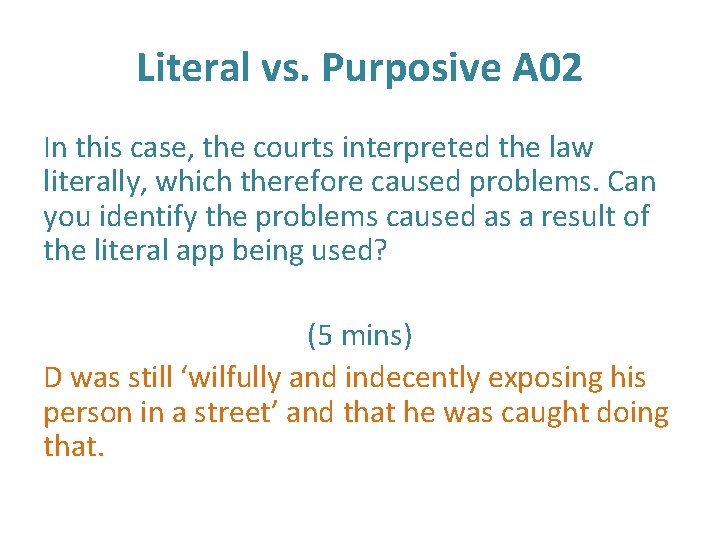 Literal vs. Purposive A02

In this case, the courts interpreted the law literally, which therefore caused problems. Can you identify the problems caused as a result of the literal app being used?

(5 mins)

D was still ‘wilfully and indecently exposing his person in a street’ and that he was caught doing that.